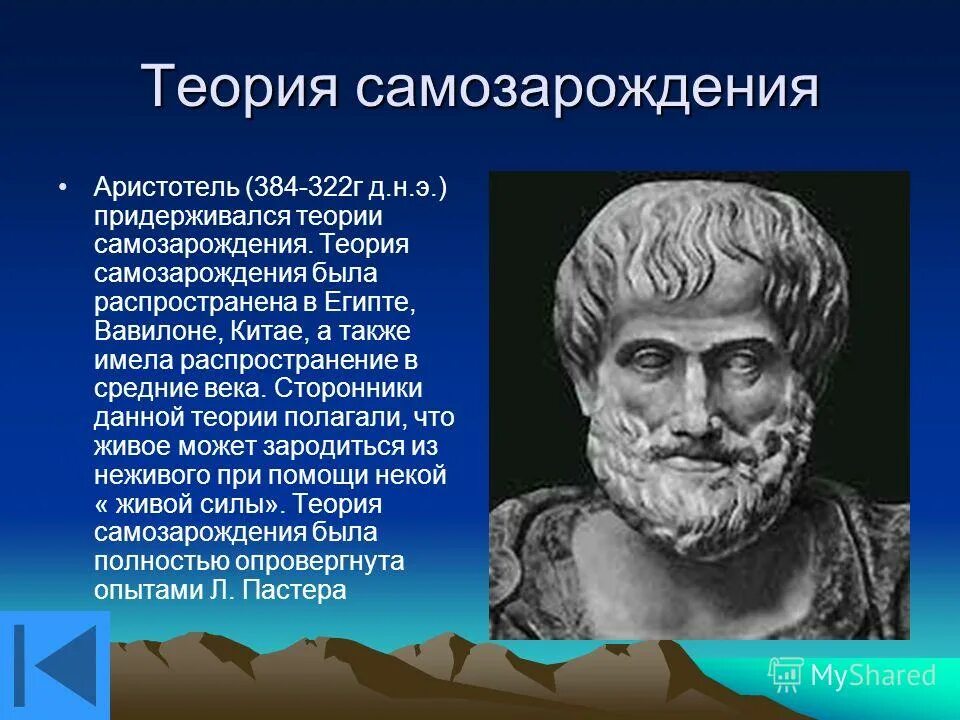 Теория самозарождения

• Аристотель (384-322г д.н.э.) придерживался теории самозарождения. Теория самозарождения была распространена в Египте, Вавилоне, Китае, а также имела распространение в средние века. Сторонники данной теории полагали, что живое может зародиться из неживого при помощи некой « живой силы». Теория самозарождения была полностью опровергнута опытами Л. Пастера

MyShared